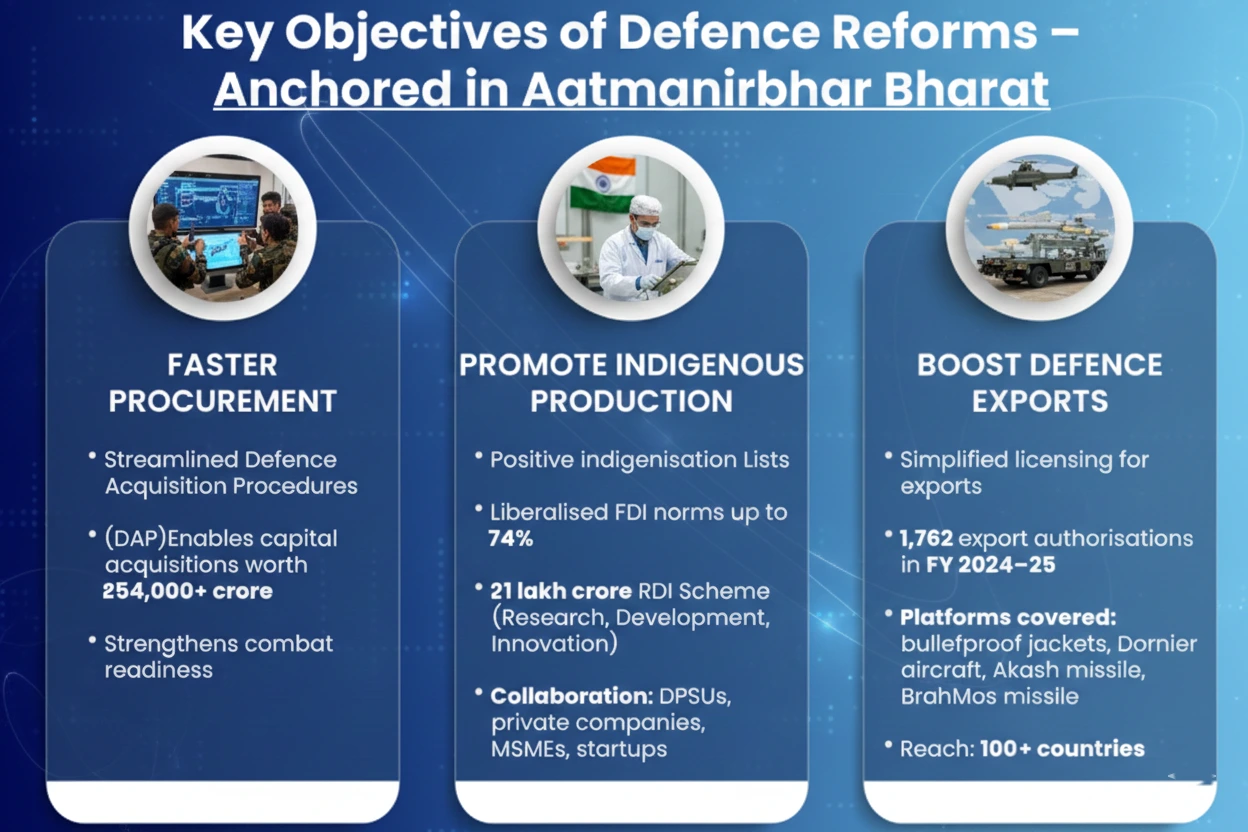 Key Objectives of Defence Reforms – Anchored in Aatmanirbhar Bharat

FASTER PROCUREMENT

• Streamlined Defence Acquisition Procedures

• (DAP)Enables capital acquisitions worth 254,000+ crore

• Strengthens combat readiness

PROMOTE INDIGENOUS PRODUCTION

• Positive indigenisation Lists

• Liberalised FDI norms up to 74%

• 21 lakh crore RDI Scheme (Research, Development, Innovation)

• Collaboration: DPSUs, private companies, MSMEs, startups

BOOST DEFENCE EXPORTS

• Simplified licensing for exports

• 1,762 export authorisations in FY 2024–25

• Platforms covered: bullefproof jackets, Dornier aircraft, Akash missile, BrahMos missile

• Reach: 100+ countries